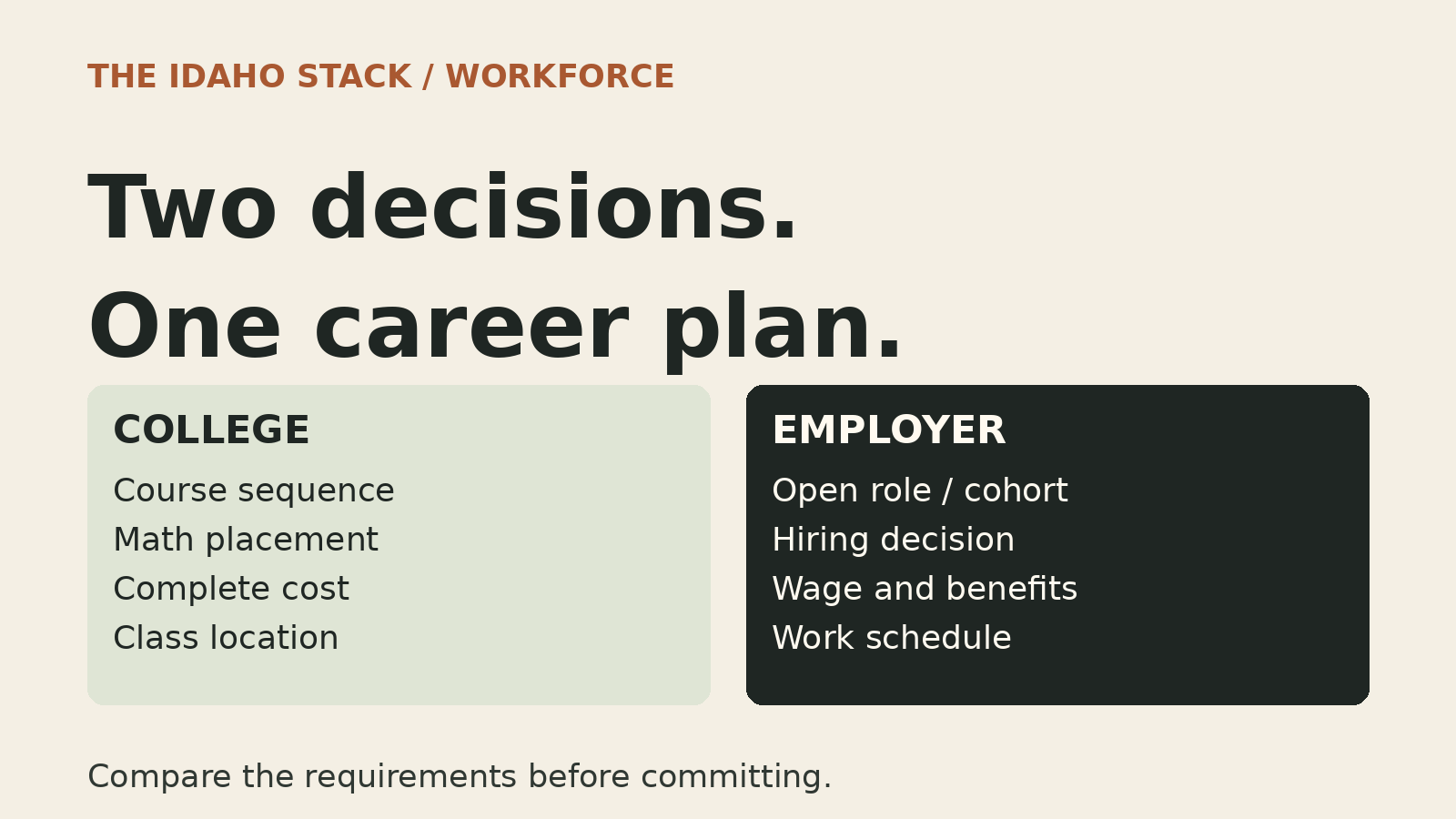 THE IDAHO STACK / WORKFORCE

Two decisions.
One career plan.

COLLEGE

Course sequence
Math placement
Complete cost
Class location

EMPLOYER

Open role / cohort
Hiring decision
Wage and benefits
Work schedule

Compare the requirements before committing.